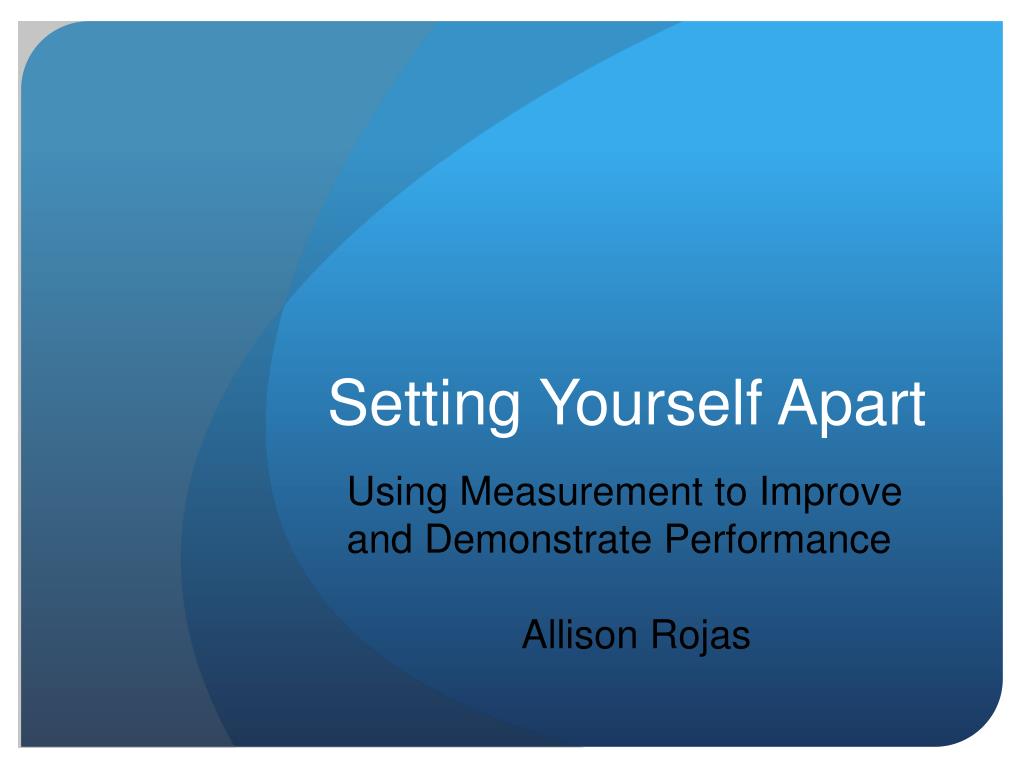 Setting Yourself Apart

Using Measurement to Improve and Demonstrate Performance

Allison Rojas